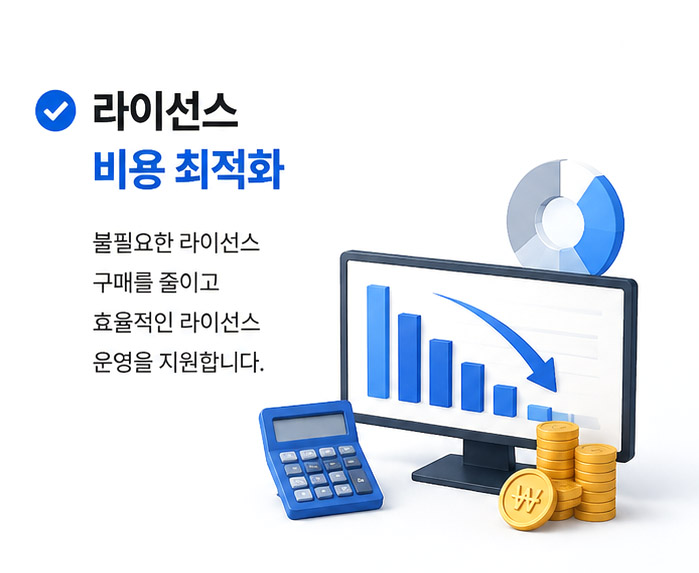 라이선스
비용 최적화

불필요한 라이선스
구매를 줄이고
효율적인 라이선스
운영을 지원합니다.

₩